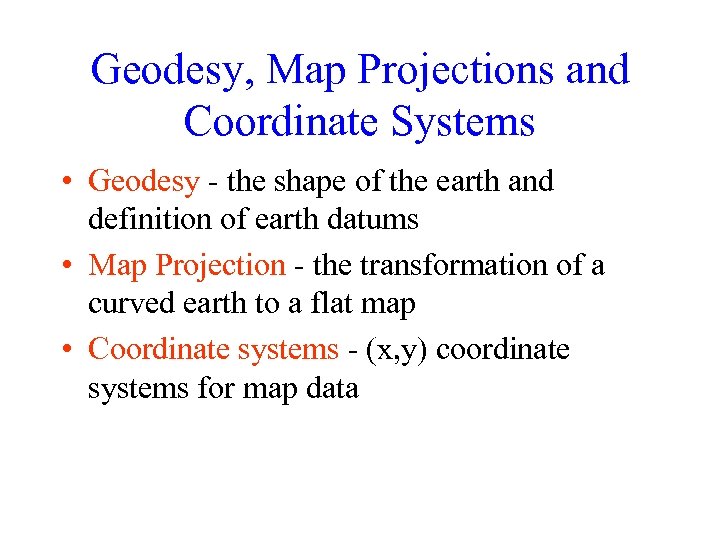 Geodesy, Map Projections and Coordinate Systems

• Geodesy - the shape of the earth and definition of earth datums

• Map Projection - the transformation of a curved earth to a flat map

• Coordinate systems - (x,y) coordinate systems for map data